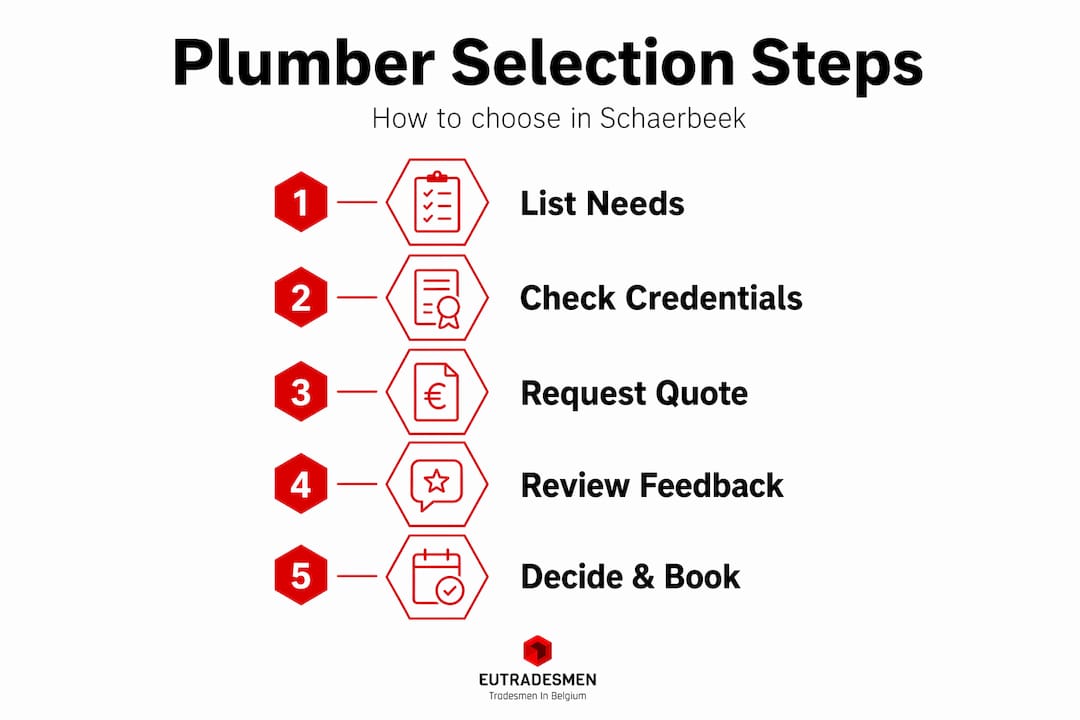 Plumber Selection Steps

How to choose in Schaerbeek

1 List Needs

2 Check Credentials

3 Request Quote

4 Review Feedback

5 Decide & Book

EUTRADESMEN

Tradesmen In Belgium